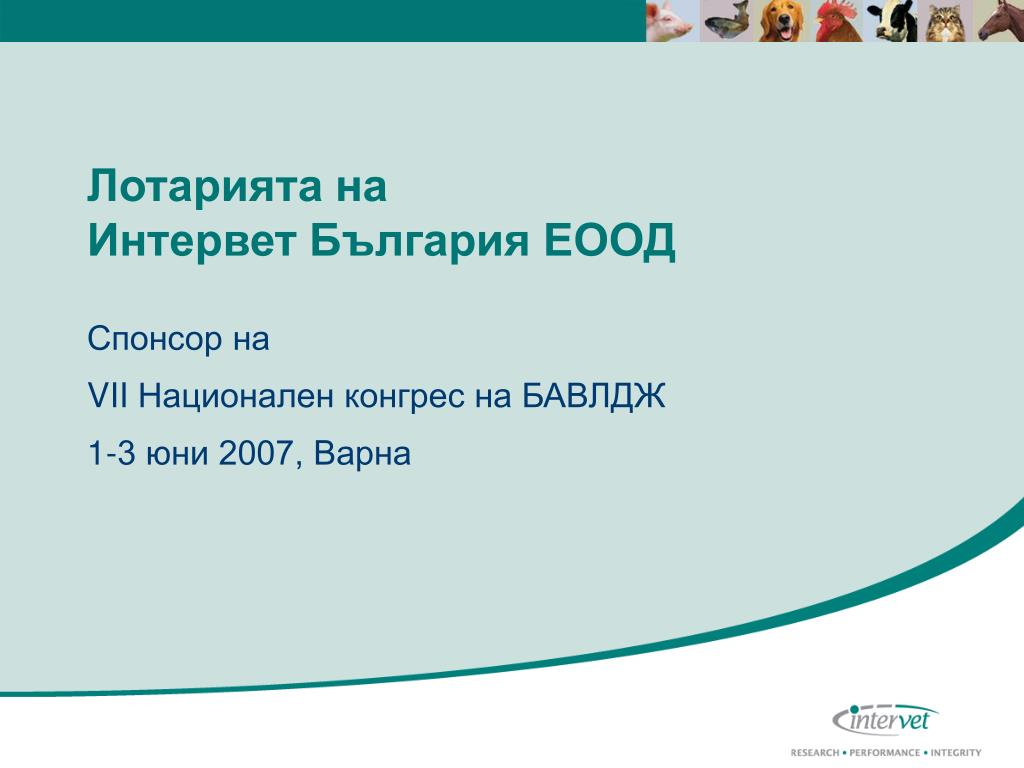 Лотарията на
Интервет България ЕООД

Спонсор на

VII Национален конгрес на БАВЛДЖ

1-3 юни 2007, Варна

intervet

RESEARCH • PERFORMANCE • INTEGRITY